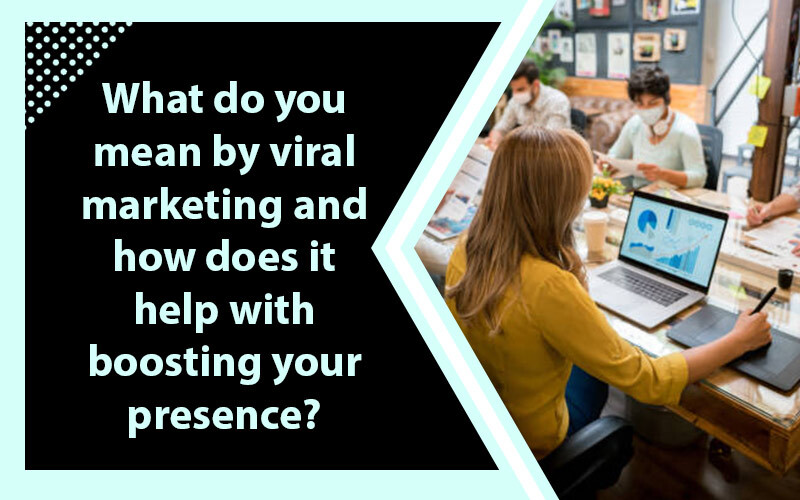 What do you mean by viral marketing and how does it help with boosting your presence?